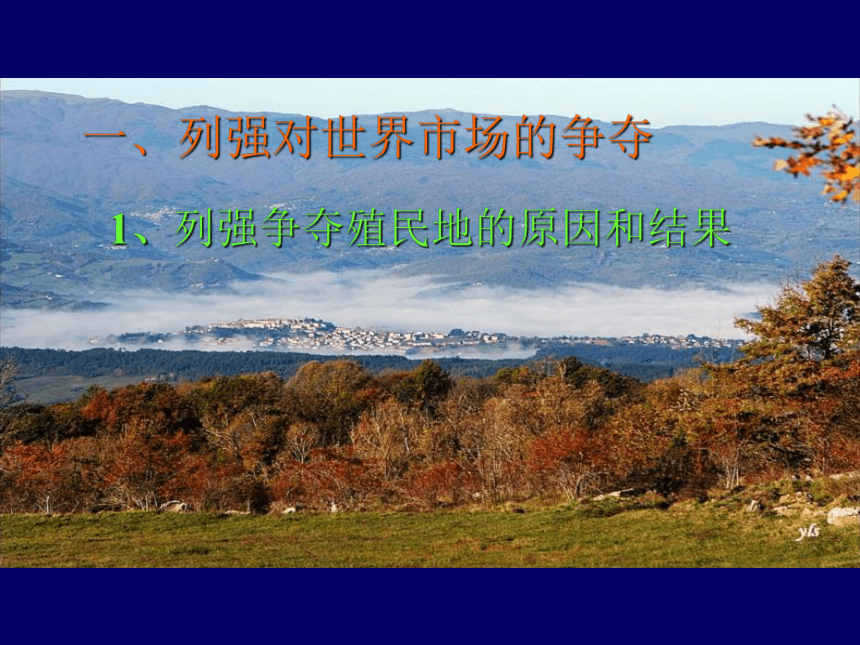 一、列强对世界市场的争夺

1、列强争夺殖民地的原因和结果

yls